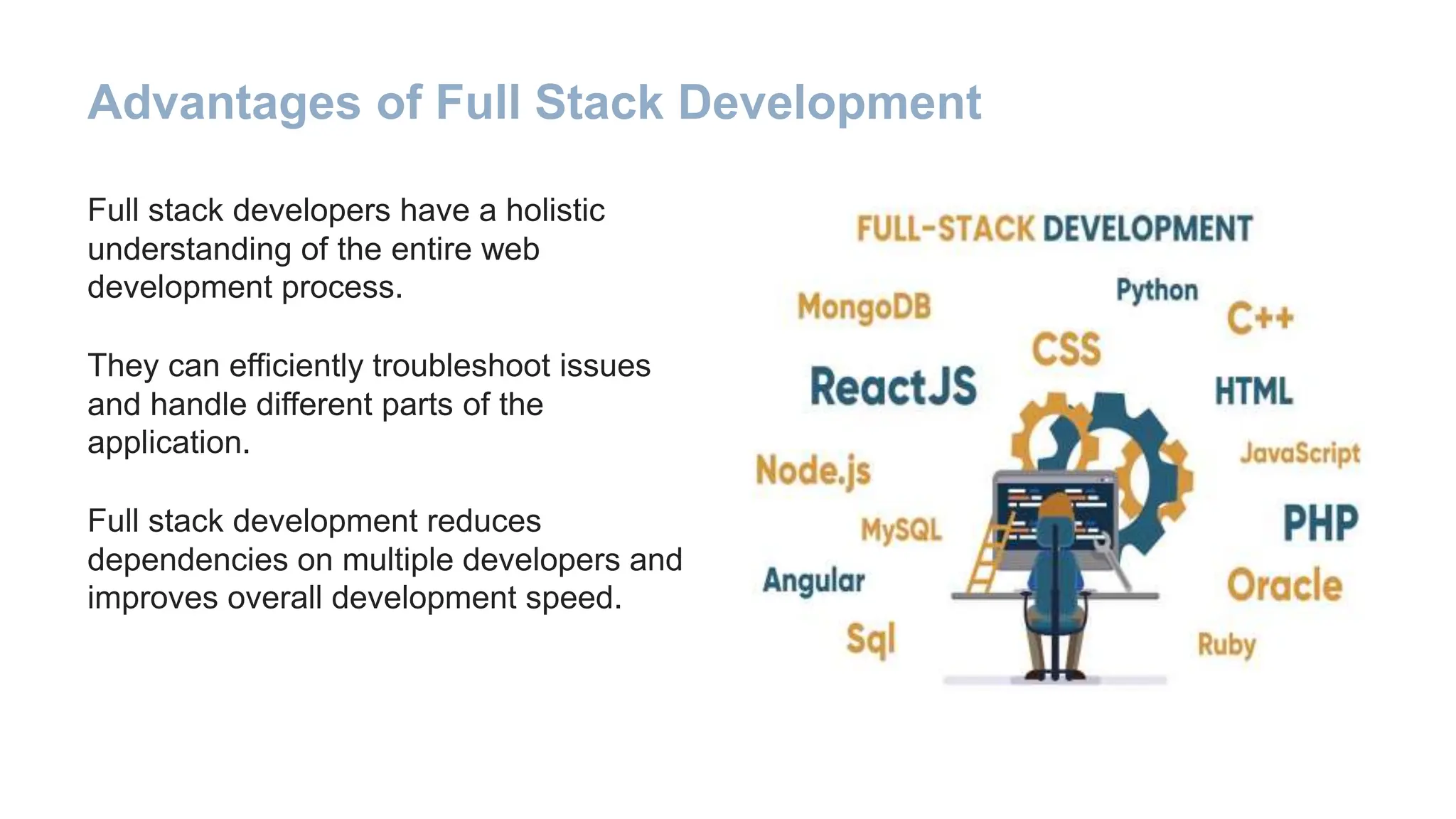 Advantages of Full Stack Development

Full stack developers have a holistic understanding of the entire web development process.

They can efficiently troubleshoot issues and handle different parts of the application.

Full stack development reduces dependencies on multiple developers and improves overall development speed.

FULL-STACK DEVELOPMENT

MongoDB

Python

C++

CSS

ReactJS

HTML

Node.js

JavaScript

MySQL

PHP

Angular

Oracle

Sql

Ruby